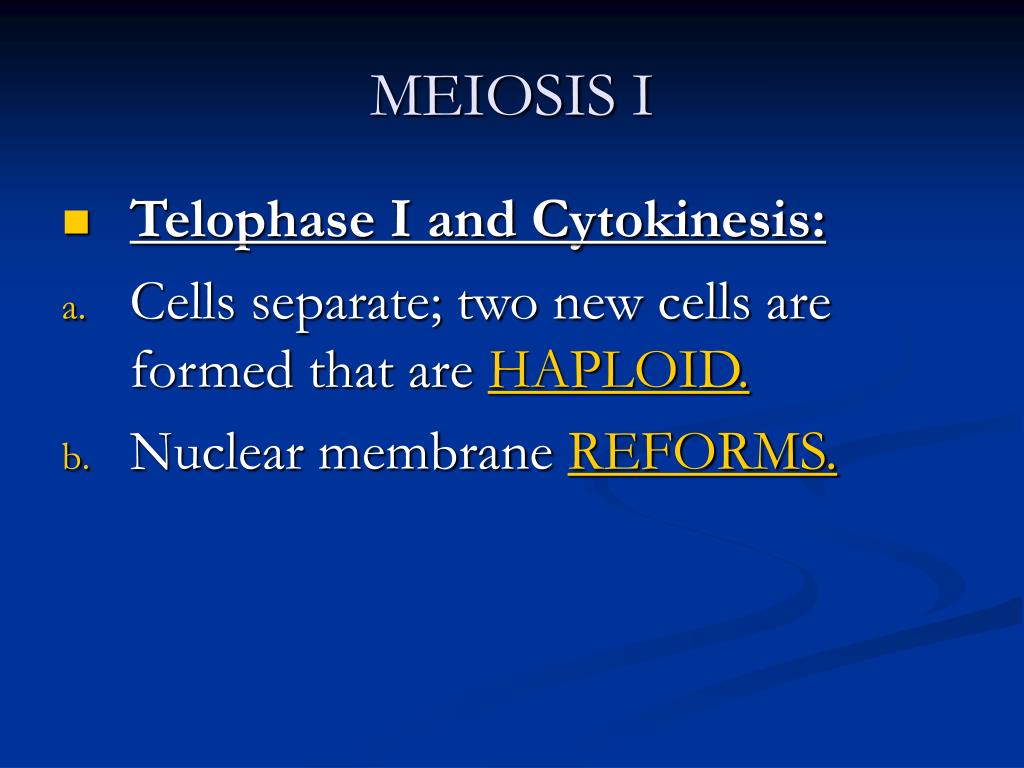 MEIOSIS I

Telophase I and Cytokinesis:

a. Cells separate; two new cells are formed that are HAPLOID.

b. Nuclear membrane REFORMS.